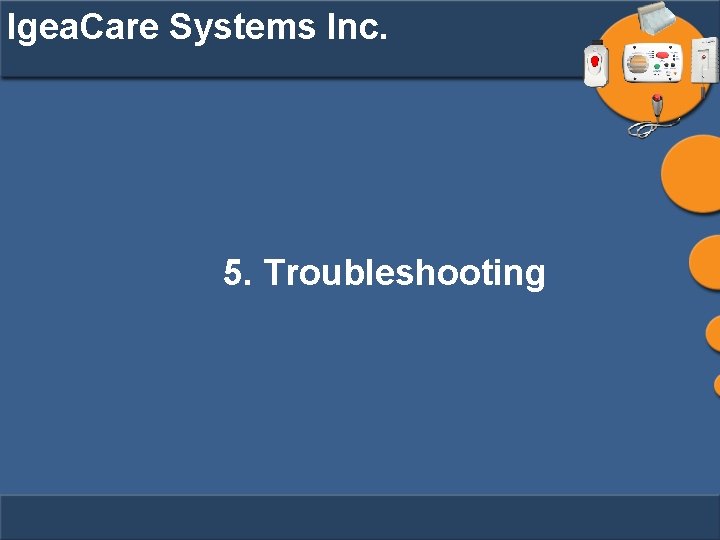 IgeaCare Systems Inc.

5. Troubleshooting